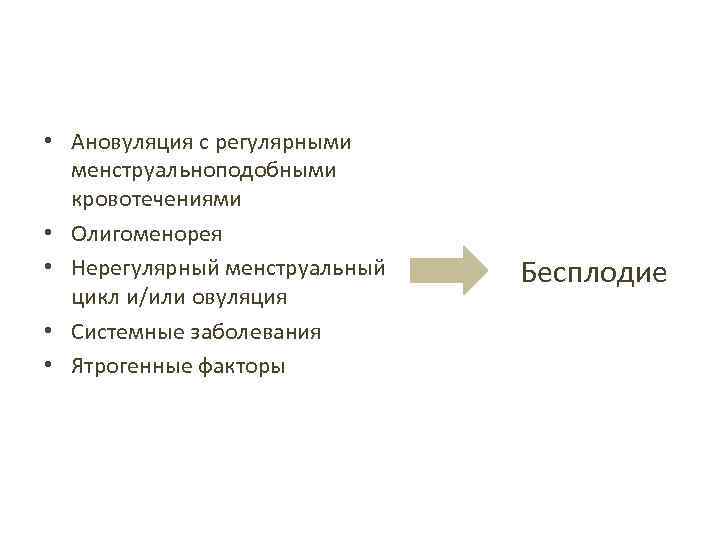 • Ановуляция с регулярными менструальноподобными кровотечениями
• Олигоменорея
• Нерегулярный менструальный цикл и/или овуляция
• Системные заболевания
• Ятрогенные факторы

Бесплодие